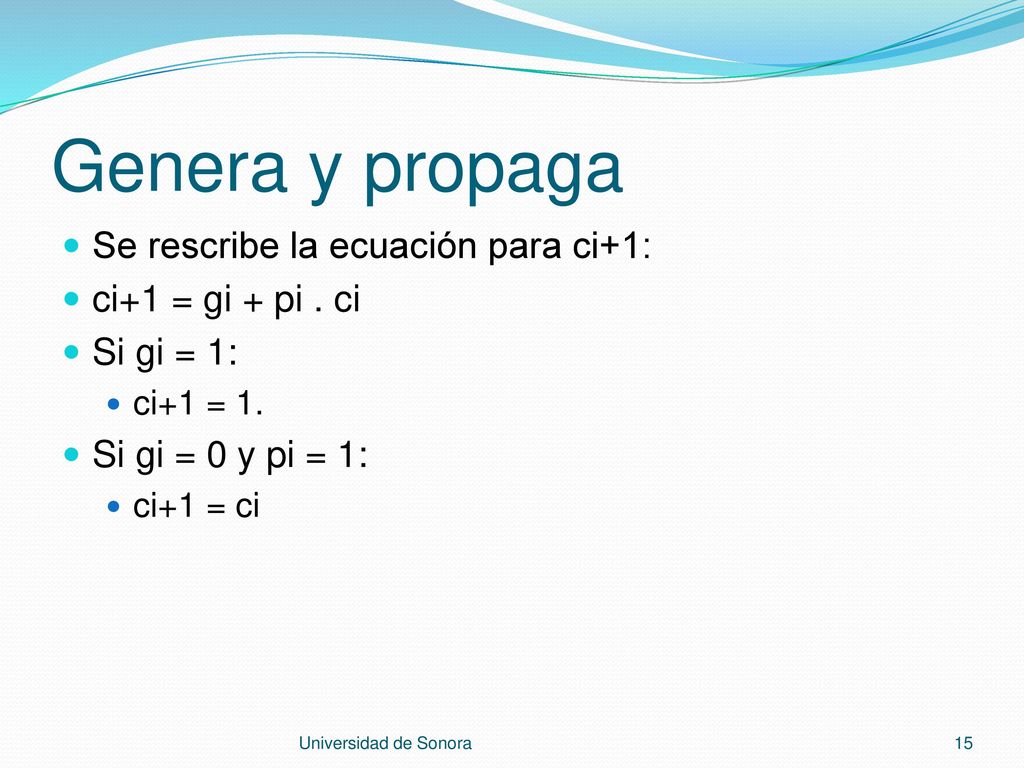 Genera y propaga

Se rescribe la ecuación para ci+1:

ci+1 = gi + pi . ci

Si gi = 1:

ci+1 = 1.

Si gi = 0 y pi = 1:

ci+1 = ci

Universidad de Sonora

15